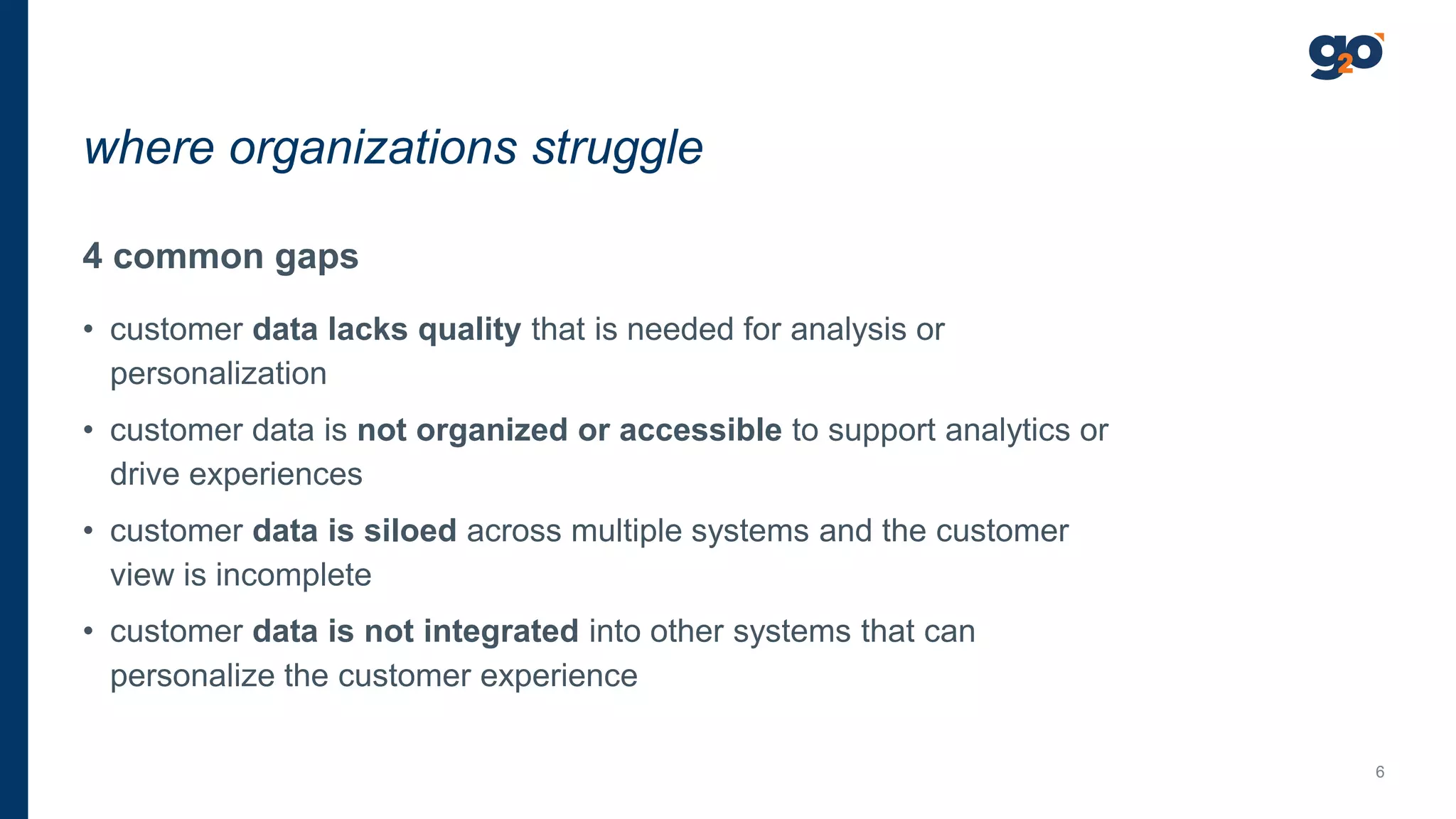 g2o

where organizations struggle

4 common gaps

• customer data lacks quality that is needed for analysis or personalization
• customer data is not organized or accessible to support analytics or drive experiences
• customer data is siloed across multiple systems and the customer view is incomplete
• customer data is not integrated into other systems that can personalize the customer experience

6